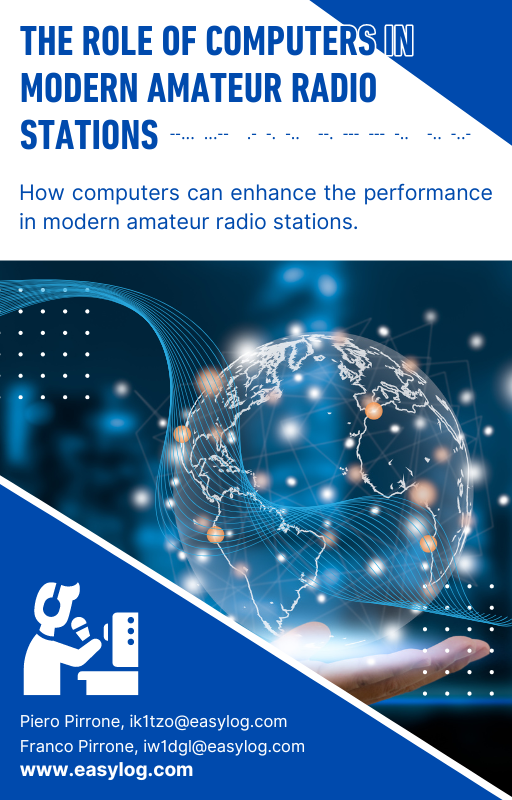 THE ROLE OF COMPUTERS IN MODERN AMATEUR RADIO STATIONS --... ...-- .- -. -.. --. --- --- -.. -.. -.-

How computers can enhance the performance in modern amateur radio stations.

Piero Pirrone, ik1tzo@easylog.com
Franco Pirrone, iw1dgl@easylog.com
www.easylog.com